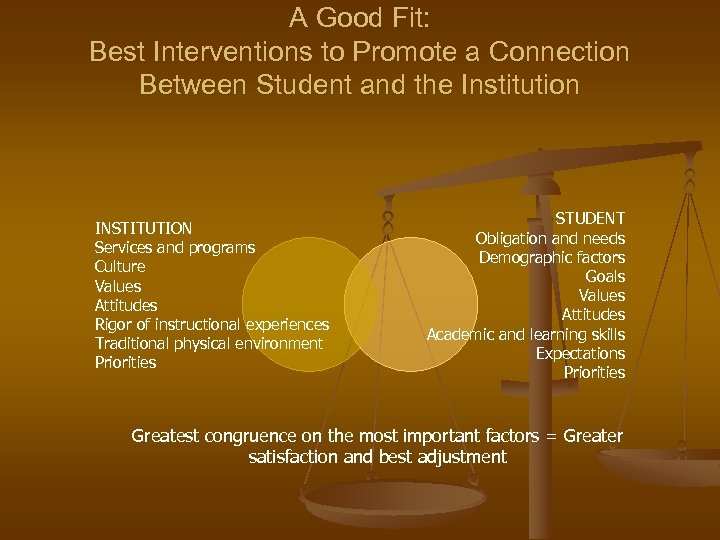 A Good Fit:
Best Interventions to Promote a Connection Between Student and the Institution

INSTITUTION
Services and programs
Culture
Values
Attitudes
Rigor of instructional experiences
Traditional physical environment
Priorities

STUDENT
Obligation and needs
Demographic factors
Goals
Values
Attitudes
Academic and learning skills
Expectations
Priorities

Greatest congruence on the most important factors = Greater satisfaction and best adjustment